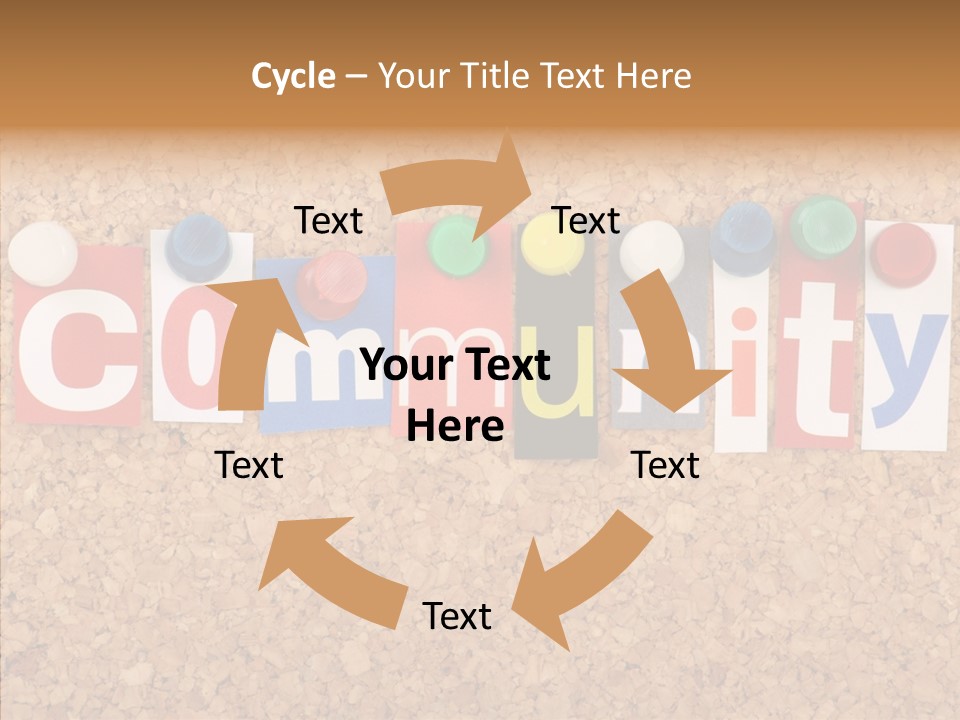 Cycle – Your Title Text Here

Text

Text

community

Your Text Here

Text

Text

Text